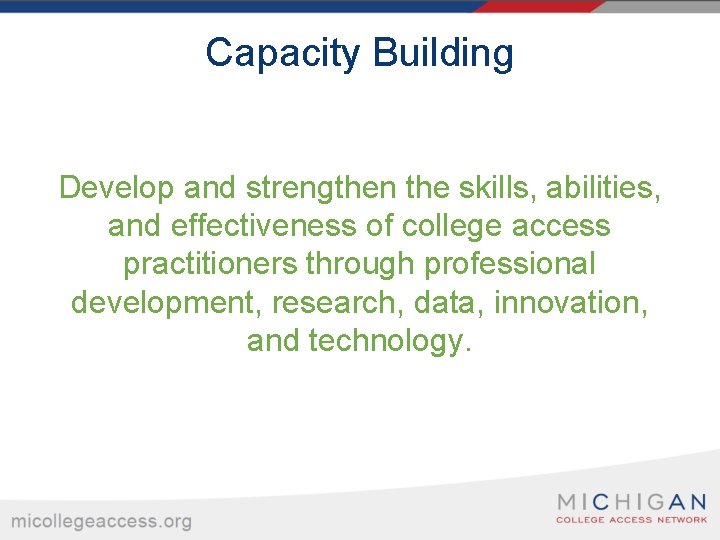 Capacity Building

Develop and strengthen the skills, abilities, and effectiveness of college access practitioners through professional development, research, data, innovation, and technology.

micollegeaccess.org

MICHIGAN
COLLEGE ACCESS NETWORK